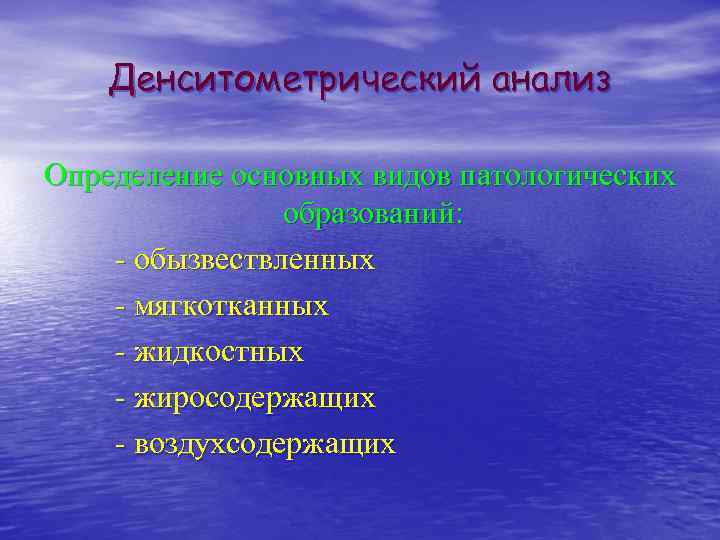 Денситометрический анализ

Определение основных видов патологических образований:

- обызвествленных
- мягкотканных
- жидкостных
- жиросодержащих
- воздухсодержащих